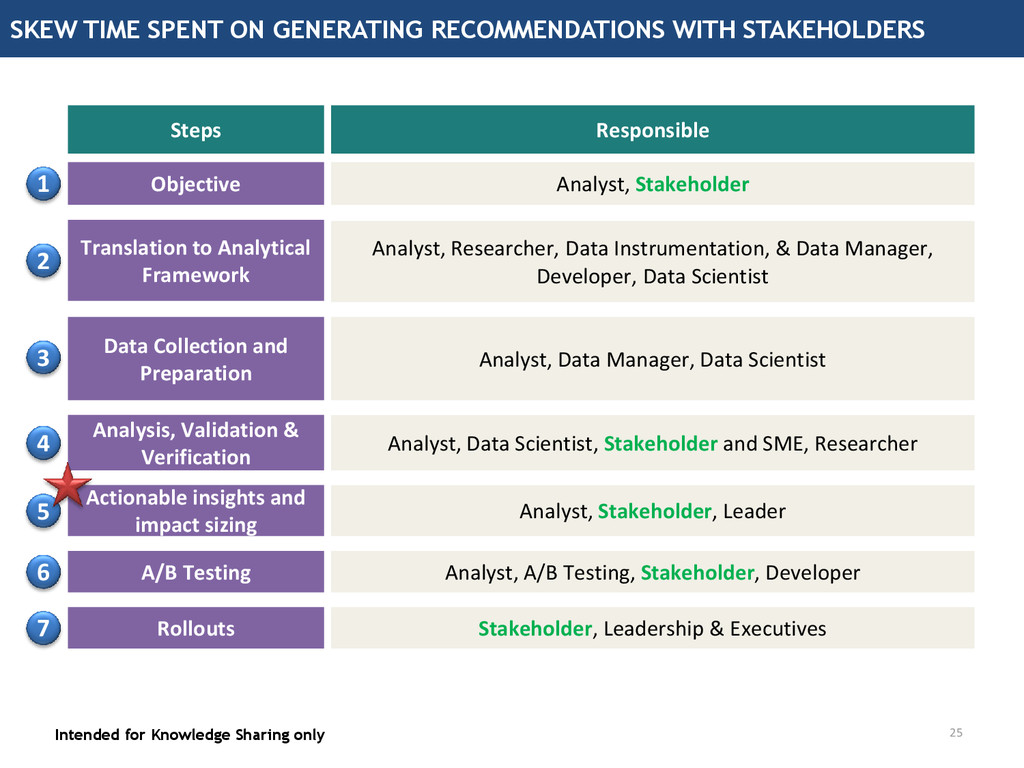 SKEW TIME SPENT ON GENERATING RECOMMENDATIONS WITH STAKEHOLDERS

| | Steps | Responsible |
|---|---|---|
| 1 | Objective | Analyst, Stakeholder |
| 2 | Translation to Analytical Framework | Analyst, Researcher, Data Instrumentation, & Data Manager, Developer, Data Scientist |
| 3 | Data Collection and Preparation | Analyst, Data Manager, Data Scientist |
| 4 | Analysis, Validation & Verification | Analyst, Data Scientist, Stakeholder and SME, Researcher |
| 5 | Actionable insights and impact sizing | Analyst, Stakeholder, Leader |
| 6 | A/B Testing | Analyst, A/B Testing, Stakeholder, Developer |
| 7 | Rollouts | Stakeholder, Leadership & Executives |

Intended for Knowledge Sharing only

25